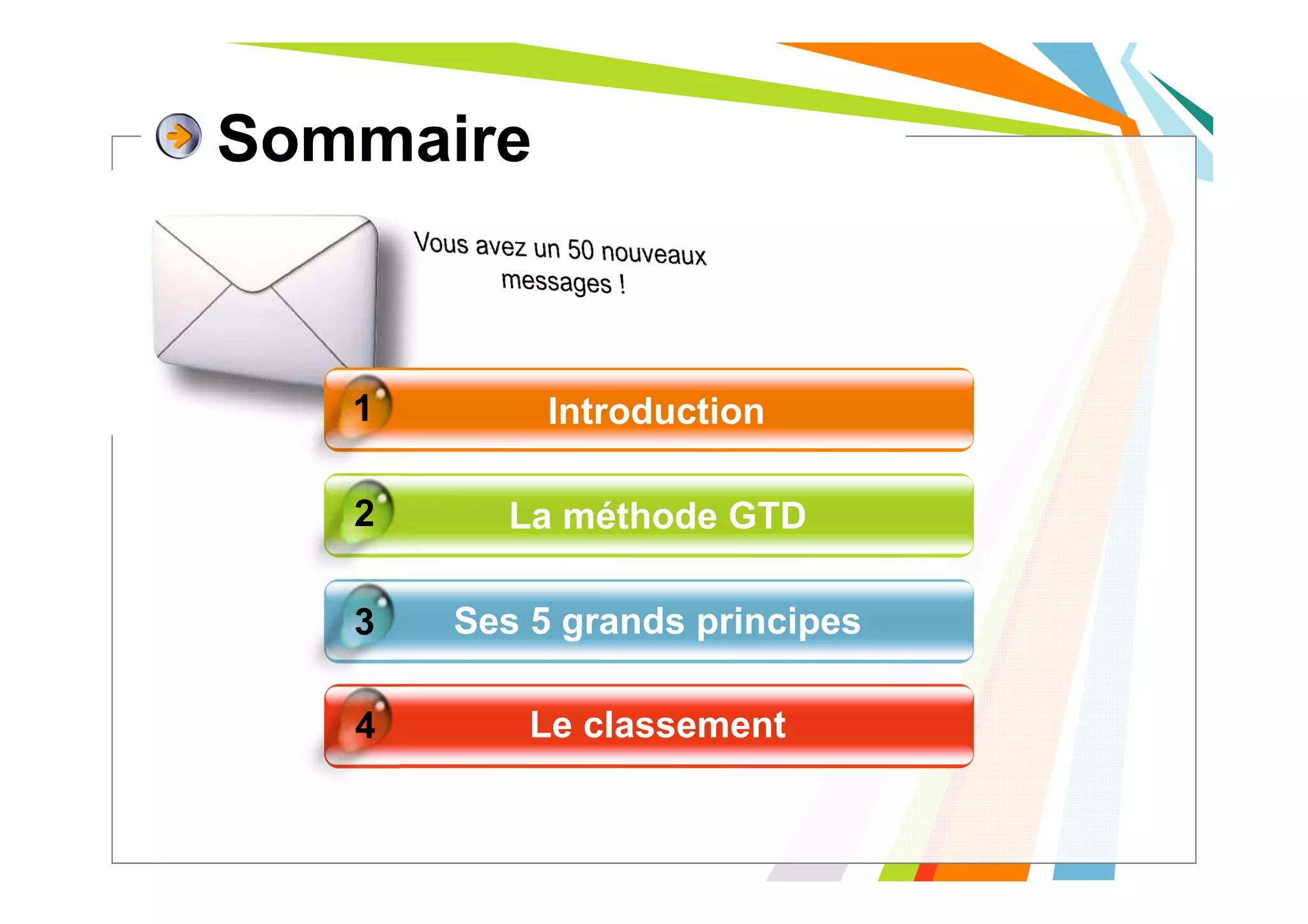 Sommaire

Vous avez un 50 nouveaux messages !

1 Introduction

2 La méthode GTD

3 Ses 5 grands principes

4 Le classement